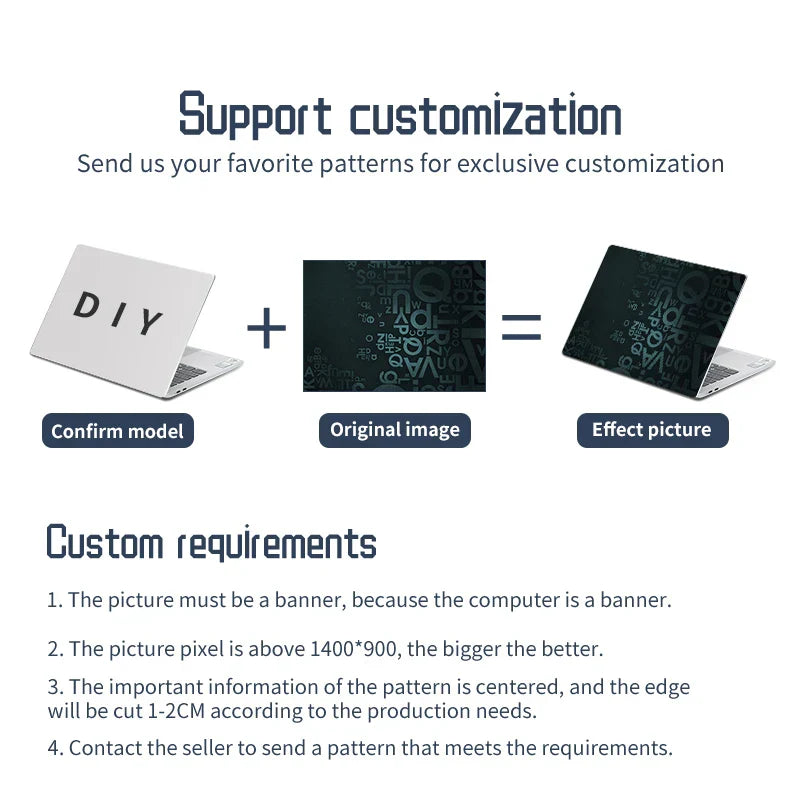 Support customization

Send us your favorite patterns for exclusive customization

DIY

+

=

Confirm model

Original image

Effect picture

Custom requirements

1. The picture must be a banner, because the computer is a banner.

2. The picture pixel is above 1400*900, the bigger the better.

3. The important information of the pattern is centered, and the edge will be cut 1-2CM according to the production needs.

4. Contact the seller to send a pattern that meets the requirements.